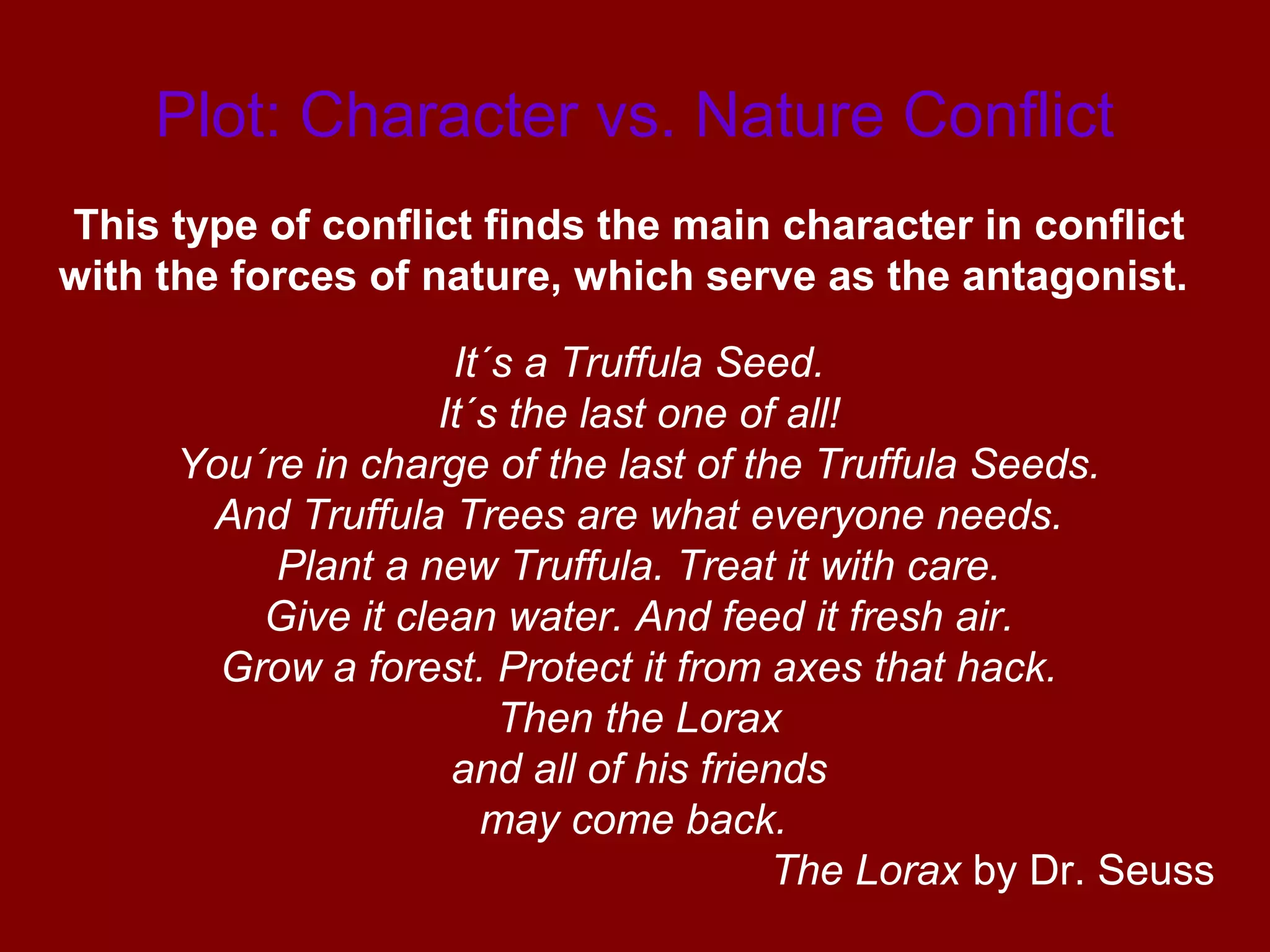 Plot: Character vs. Nature Conflict

This type of conflict finds the main character in conflict with the forces of nature, which serve as the antagonist.

It´s a Truffula Seed.
It´s the last one of all!
You´re in charge of the last of the Truffula Seeds.
And Truffula Trees are what everyone needs.
Plant a new Truffula. Treat it with care.
Give it clean water. And feed it fresh air.
Grow a forest. Protect it from axes that hack.
Then the Lorax
and all of his friends
may come back.

The Lorax by Dr. Seuss